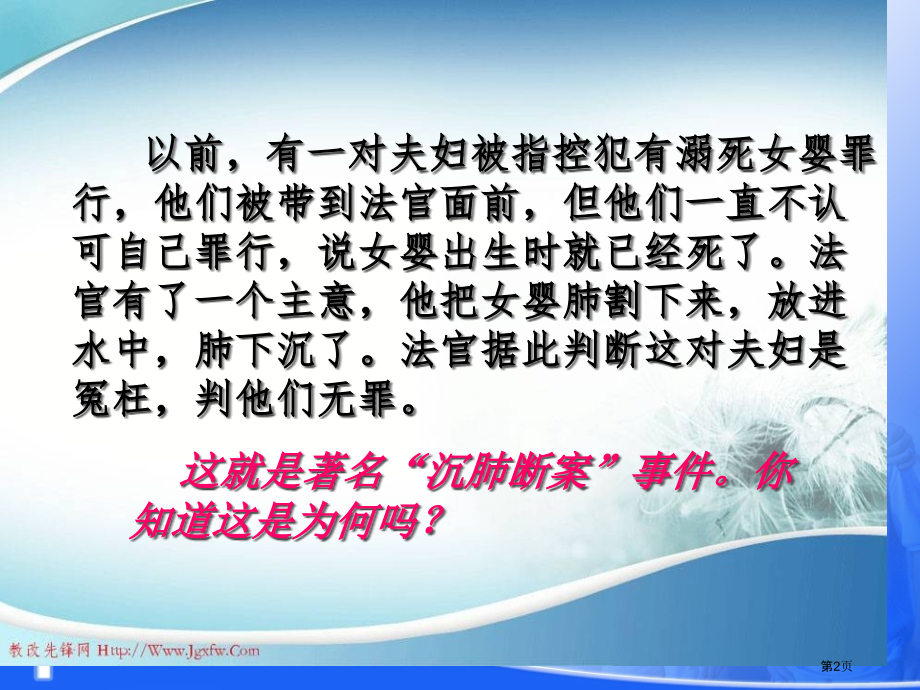 以前，有一对夫妇被指控犯有溺死女婴罪行，他们被带到法官面前，但他们一直不认可自己罪行，说女婴出生时就已经死了。法官有了一个主意，他把女婴肺割下来，放进水中，肺下沉了。法官据此判断这对夫妇是冤枉，判他们无罪。

这就是著名“沉肺断案”事件。你知道这是为何吗？

教改先锋网 Http://Www.Jgxfw.Com

第2页